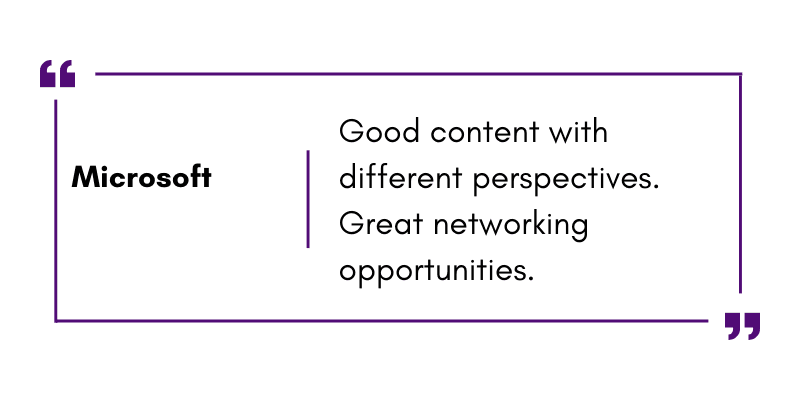 “

Microsoft

Good content with different perspectives. Great networking opportunities.

”